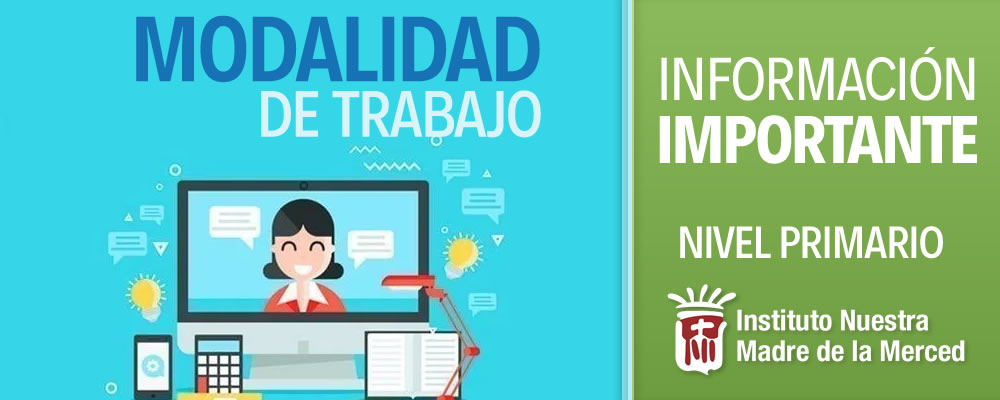 MODALIDAD
DE TRABAJO

INFORMACIÓN
IMPORTANTE

NIVEL PRIMARIO

Instituto Nuestra
Madre de la Merced